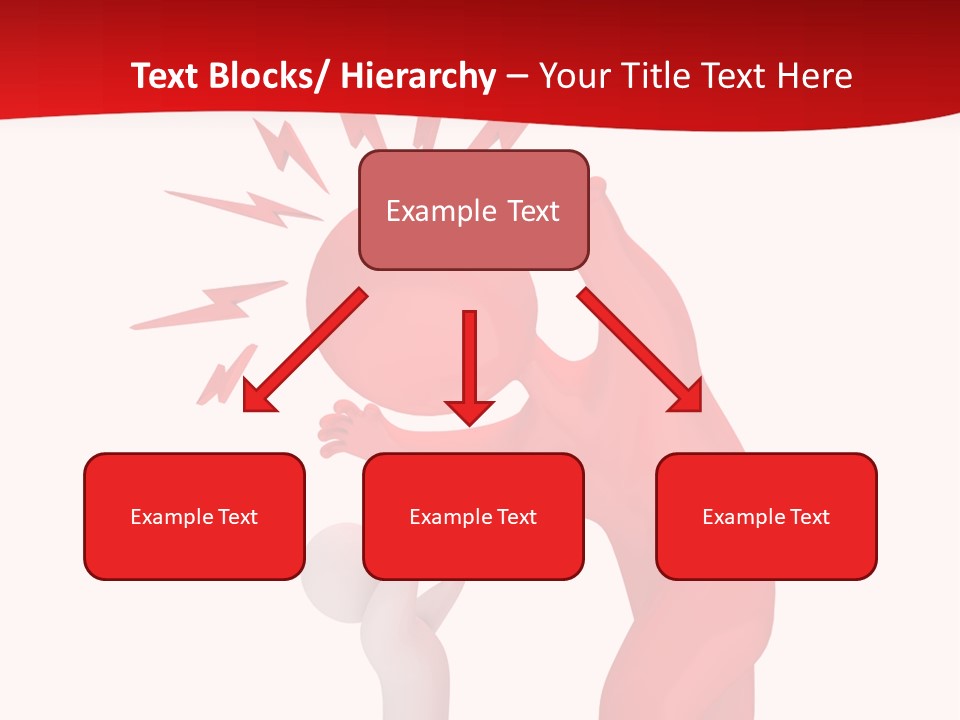 Text Blocks/ Hierarchy – Your Title Text Here

Example Text

Example Text

Example Text

Example Text